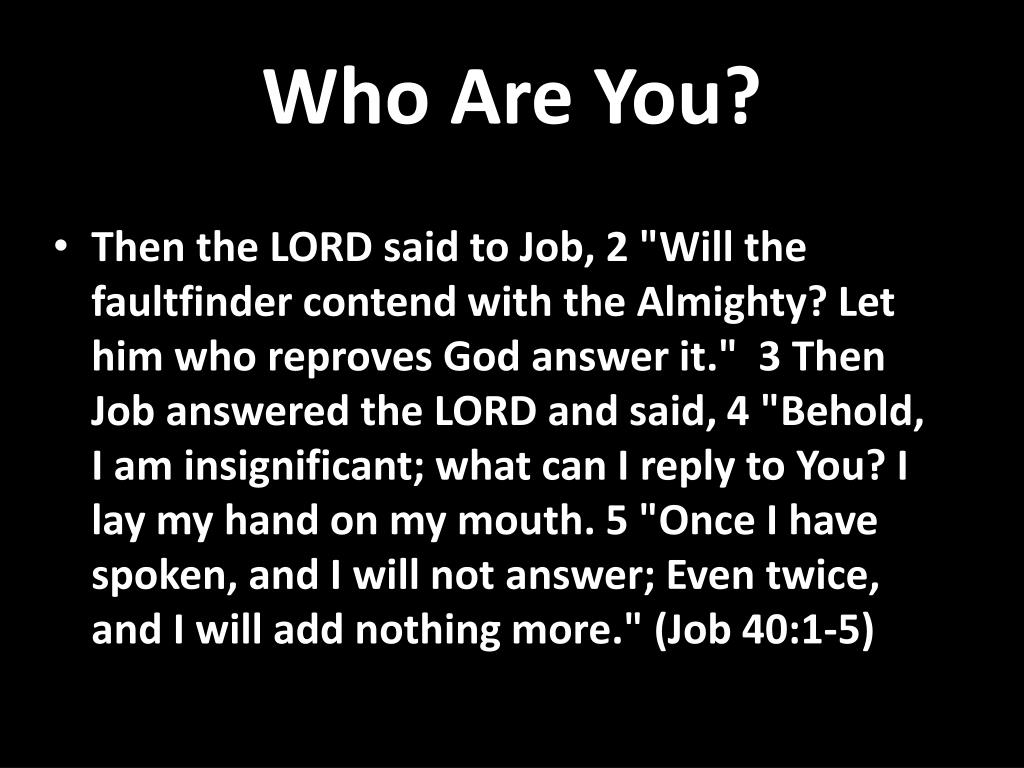 Who Are You?

• Then the LORD said to Job, 2 "Will the faultfinder contend with the Almighty? Let him who reproves God answer it." 3 Then Job answered the LORD and said, 4 "Behold, I am insignificant; what can I reply to You? I lay my hand on my mouth. 5 "Once I have spoken, and I will not answer; Even twice, and I will add nothing more." (Job 40:1-5)